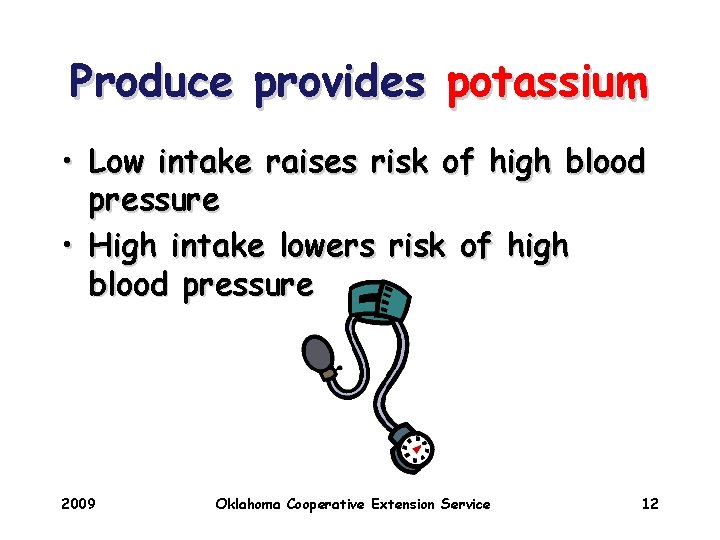 Produce provides potassium

• Low intake raises risk of high blood pressure
• High intake lowers risk of high blood pressure

2009 Oklahoma Cooperative Extension Service 12